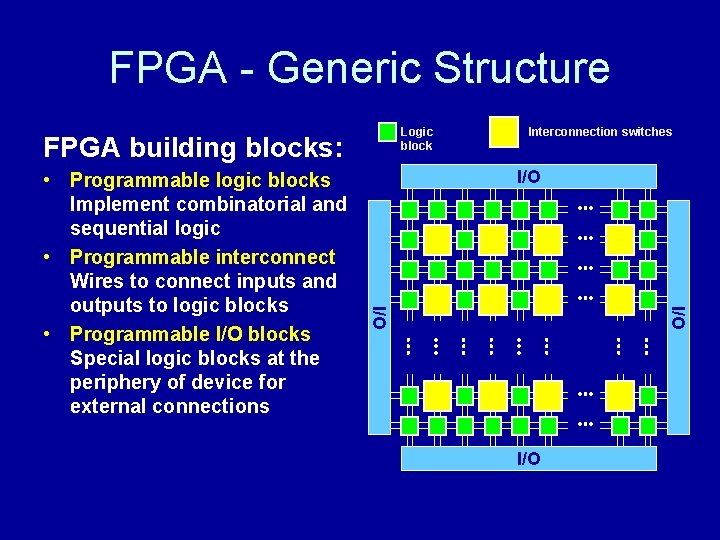 FPGA - Generic Structure

FPGA building blocks:

• Programmable logic blocks
Implement combinatorial and sequential logic

• Programmable interconnect
Wires to connect inputs and outputs to logic blocks

• Programmable I/O blocks
Special logic blocks at the periphery of device for external connections

Logic block

Interconnection switches

I/O

I/O

I/O

I/O